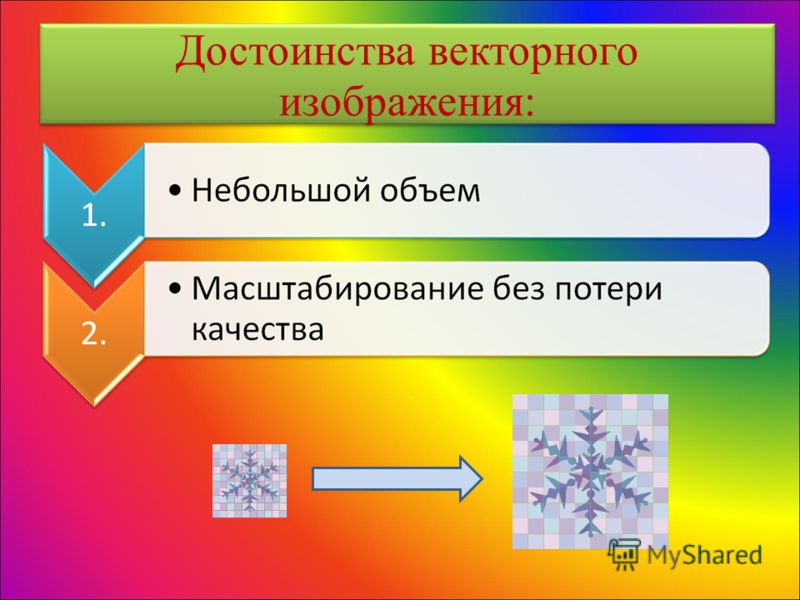 Достоинства векторного изображения:

1.

• Небольшой объем

2.

• Масштабирование без потери качества

MyShared